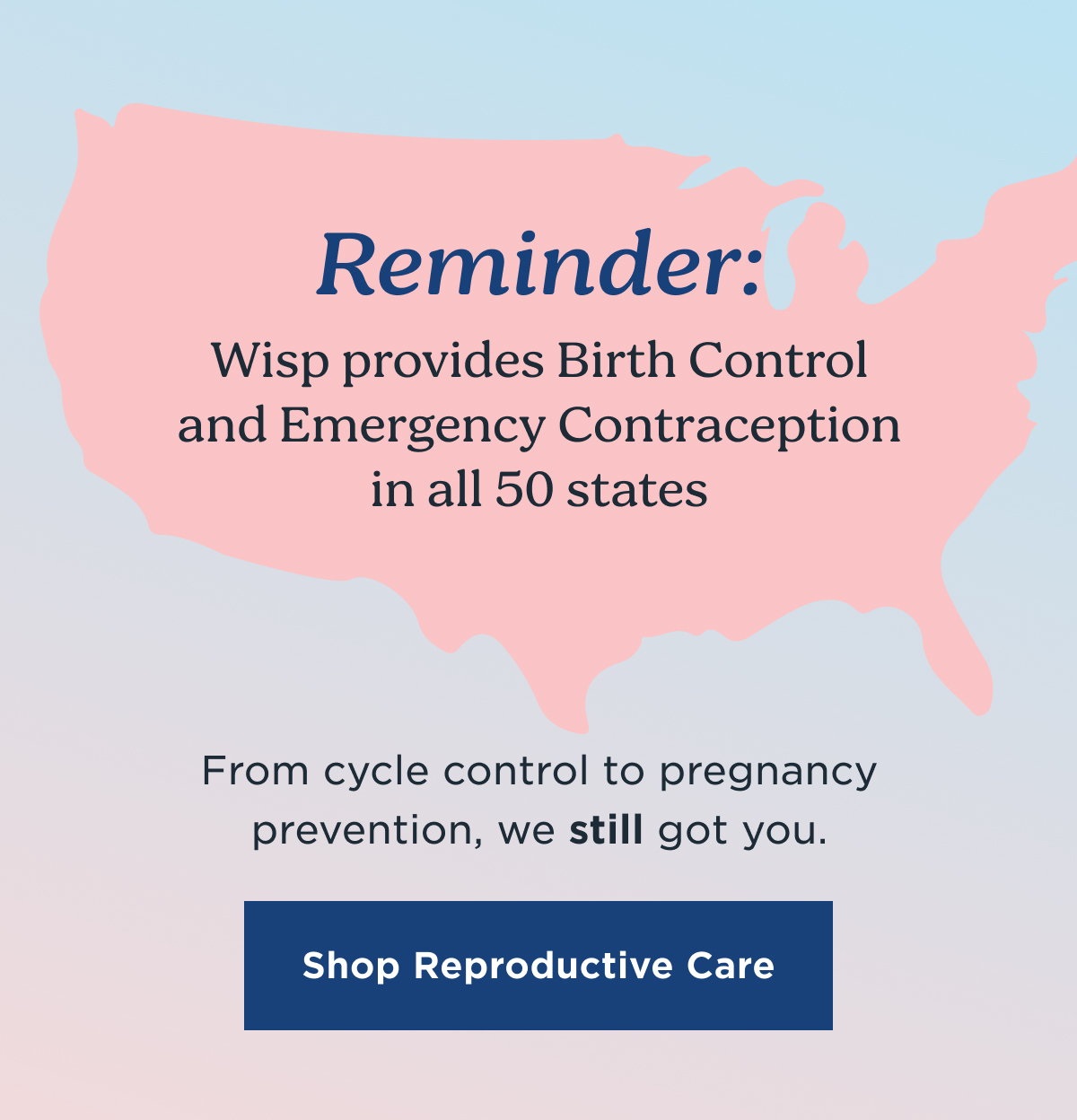 Reminder:

Wisp provides Birth Control and Emergency Contraception in all 50 states

From cycle control to pregnancy prevention, we still got you.

Shop Reproductive Care